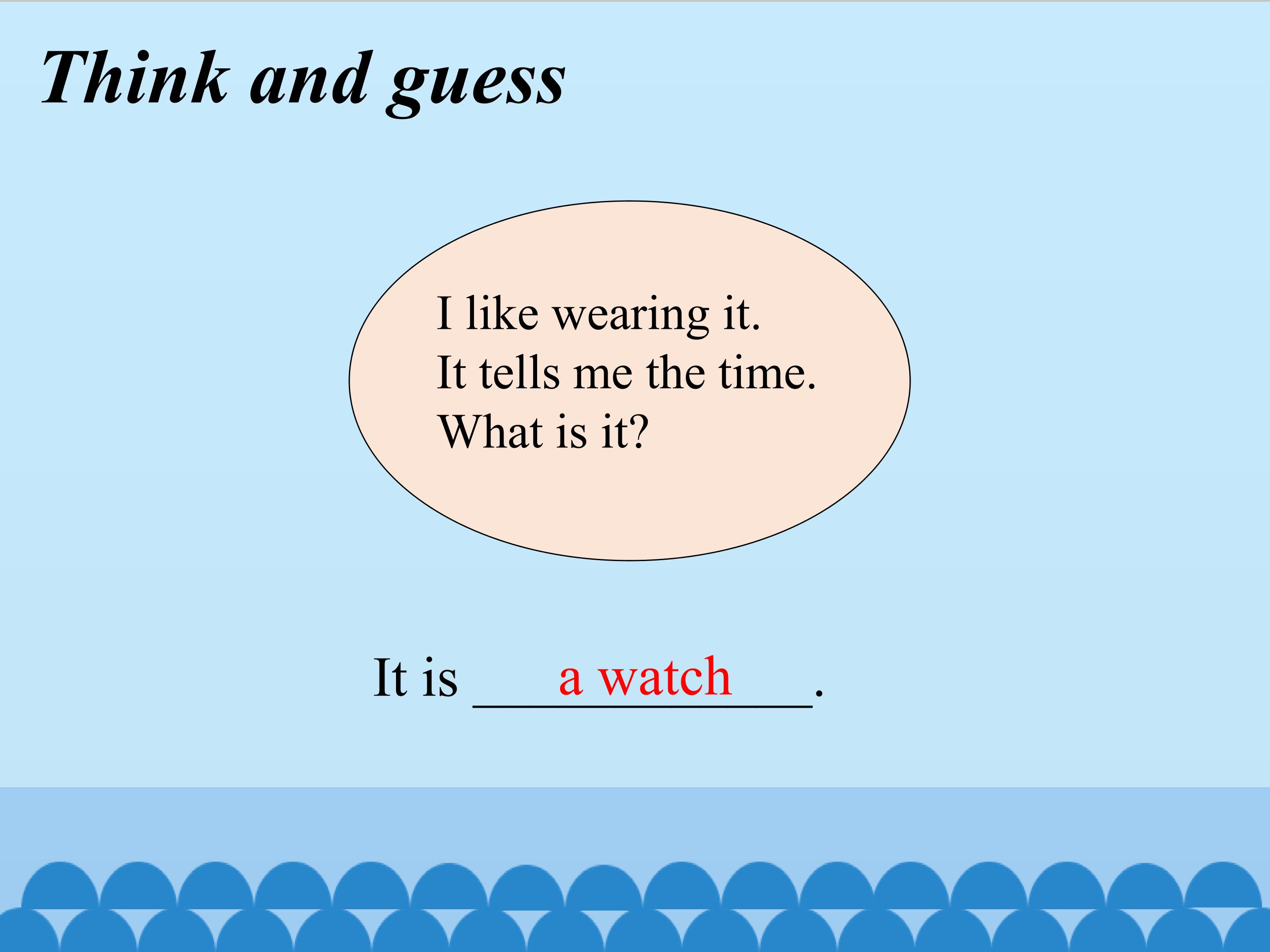 Think and guess

I like wearing it.
It tells me the time.
What is it?

It is a watch.